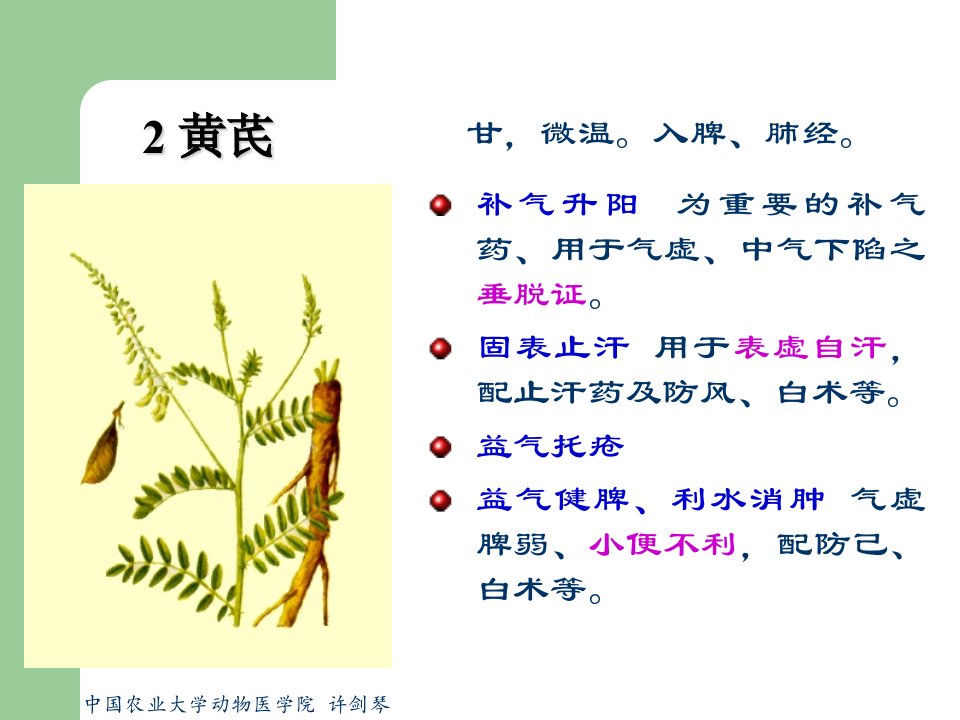 2 黄芪

甘，微温。入脾、肺经。

补气升阳　为重要的补气药、用于气虚、中气下陷之垂脱证。

固表止汗　用于表虚自汗，配止汗药及防风、白术等。

益气托疮

益气健脾、利水消肿　气虚脾弱、小便不利，配防己、白术等。

中国农业大学动物医学院 许剑琴